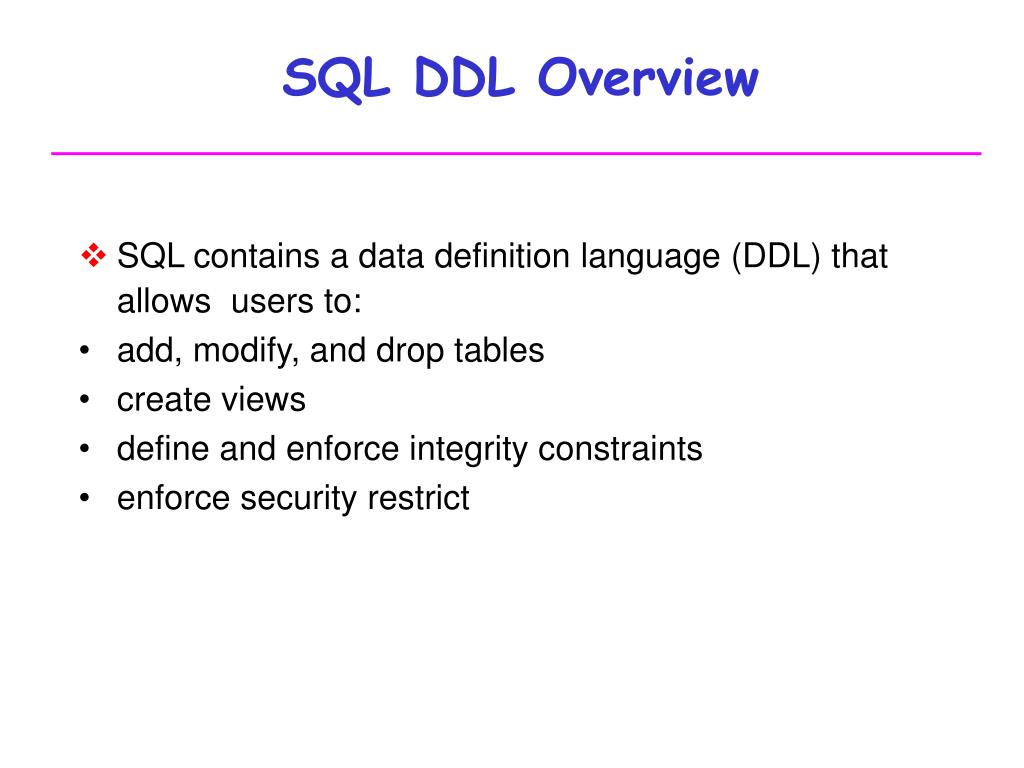 SQL DDL Overview

❖ SQL contains a data definition language (DDL) that allows users to:
• add, modify, and drop tables
• create views
• define and enforce integrity constraints
• enforce security restrict